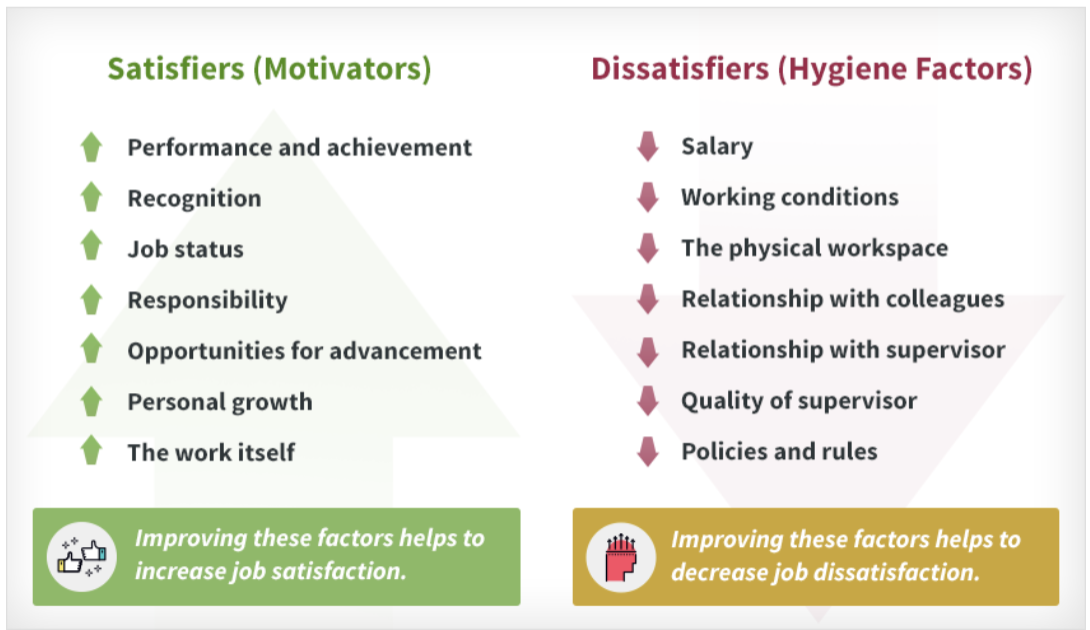 Satisfiers (Motivators)

Performance and achievement
Recognition
Job status
Responsibility
Opportunities for advancement
Personal growth
The work itself

Improving these factors helps to increase job satisfaction.

Dissatisfiers (Hygiene Factors)

Salary
Working conditions
The physical workspace
Relationship with colleagues
Relationship with supervisor
Quality of supervisor
Policies and rules

Improving these factors helps to decrease job dissatisfaction.